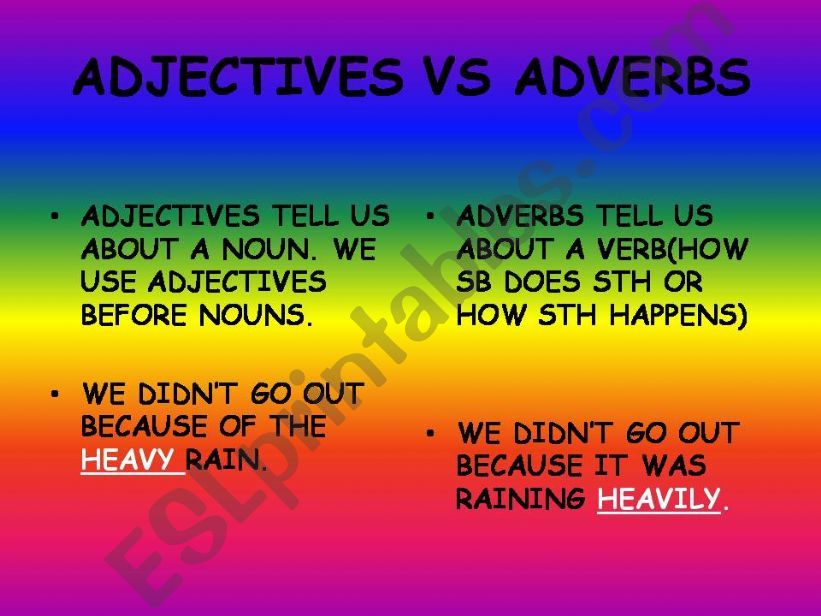 ADJECTIVES VS ADVERBS

• ADJECTIVES TELL US ABOUT A NOUN. WE USE ADJECTIVES BEFORE NOUNS.

• WE DIDN'T GO OUT BECAUSE OF THE HEAVY RAIN.

• ADVERBS TELL US ABOUT A VERB(HOW SB DOES STH OR HOW STH HAPPENS)

• WE DIDN'T GO OUT BECAUSE IT WAS RAINING HEAVILY.

ESLprintables.com